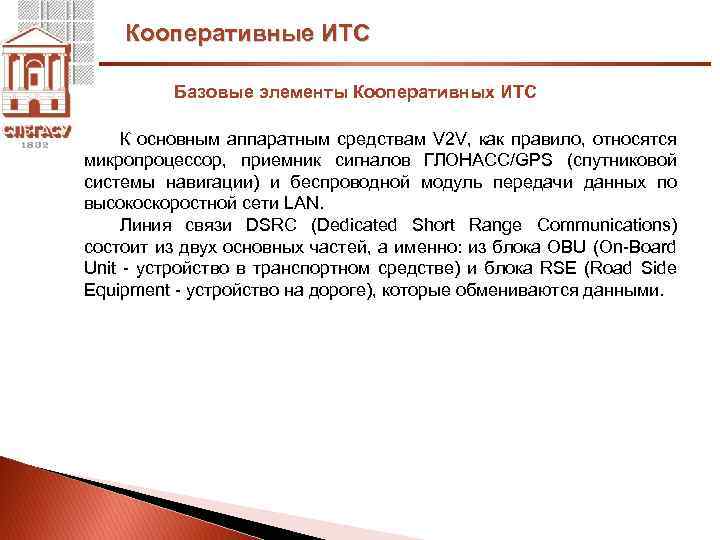 СПбГАСУ
1832

Кооперативные ИТС

Базовые элементы Кооперативных ИТС

К основным аппаратным средствам V2V, как правило, относятся микропроцессор, приемник сигналов ГЛОНАСС/GPS (спутниковой системы навигации) и беспроводной модуль передачи данных по высокоскоростной сети LAN.

Линия связи DSRC (Dedicated Short Range Communications) состоит из двух основных частей, а именно: из блока OBU (On-Board Unit - устройство в транспортном средстве) и блока RSE (Road Side Equipment - устройство на дороге), которые обмениваются данными.